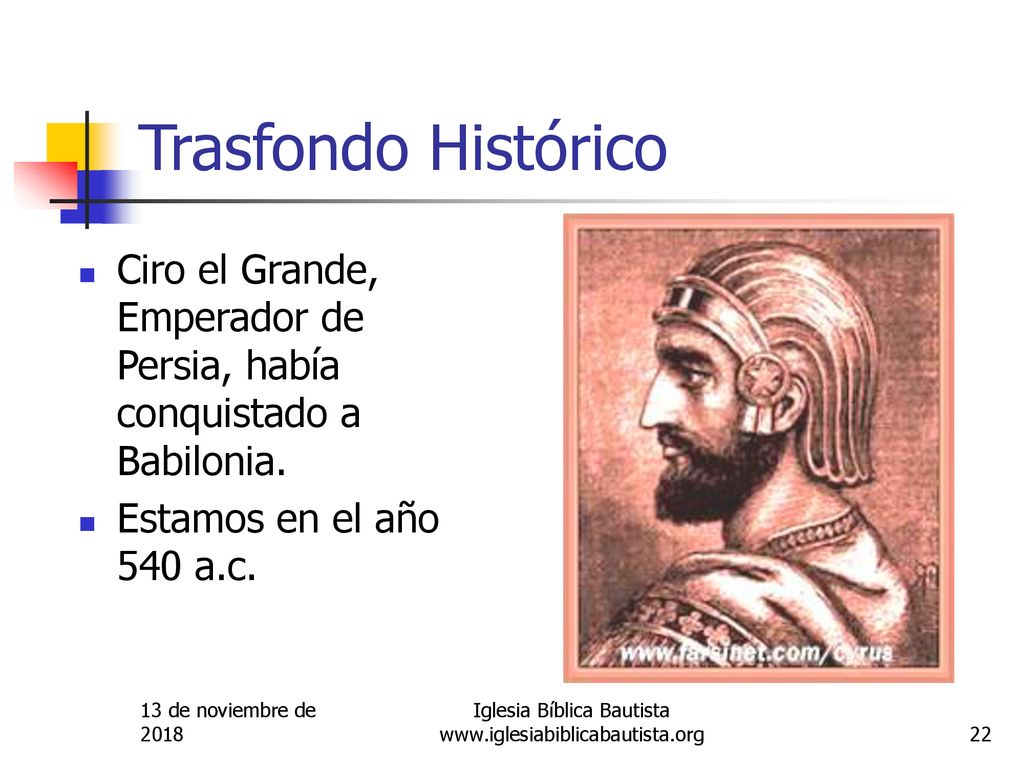 Trasfondo Histórico

Ciro el Grande, Emperador de Persia, había conquistado a Babilonia.

Estamos en el año 540 a.c.

www.farsinet.com/cyrus

13 de noviembre de 2018

Iglesia Bíblica Bautista
www.iglesiabiblicabautista.org

22